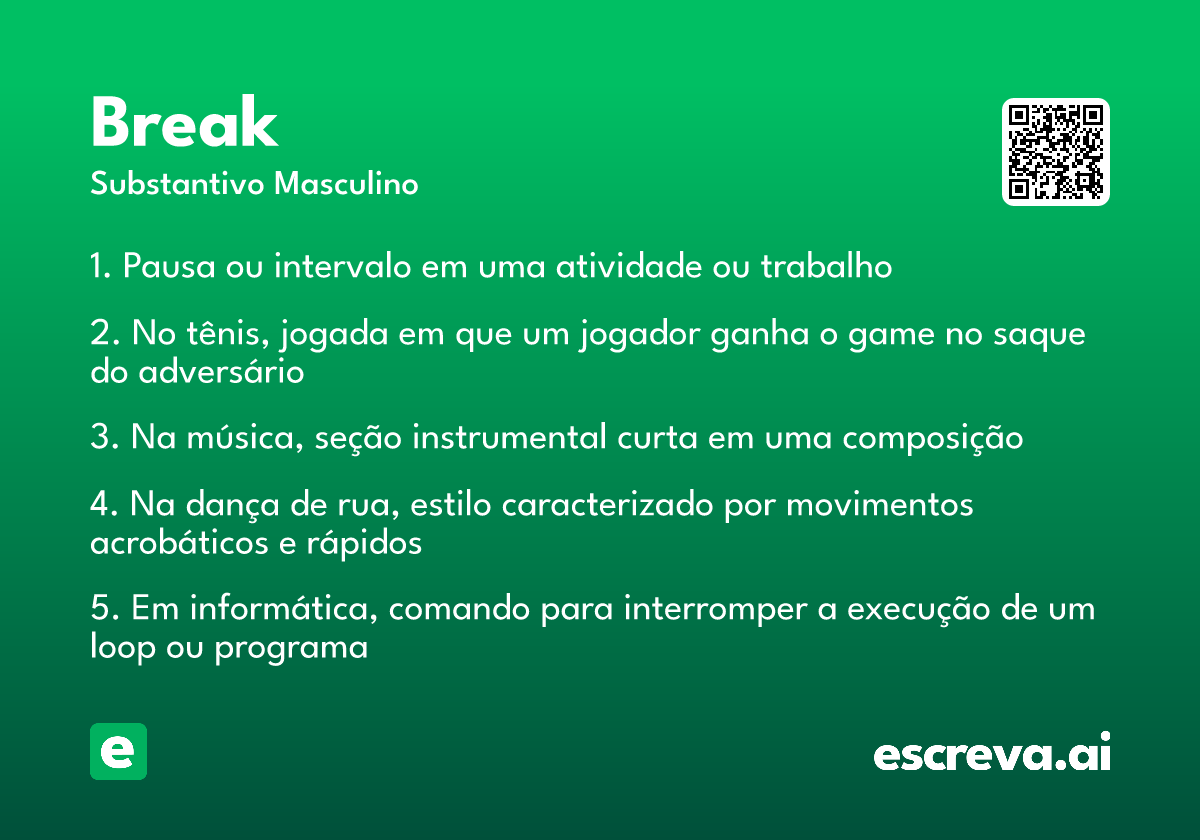 Break
Substantivo Masculino

1. Pausa ou intervalo em uma atividade ou trabalho

2. No tênis, jogada em que um jogador ganha o game no saque do adversário

3. Na música, seção instrumental curta em uma composição

4. Na dança de rua, estilo caracterizado por movimentos acrobáticos e rápidos

5. Em informática, comando para interromper a execução de um loop ou programa

e

escreva.ai